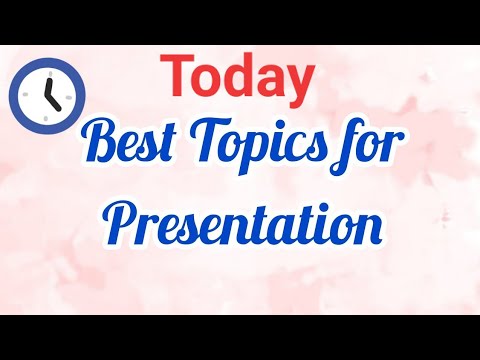 Today

Best Topics for Presentation